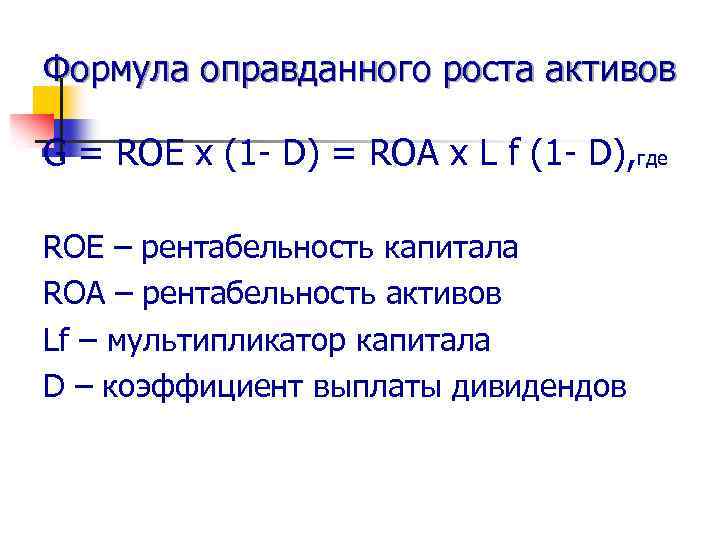 Формула оправданного роста активов

G = ROE x (1- D) = ROA x L f (1- D),где

ROE – рентабельность капитала
ROA – рентабельность активов
Lf – мультипликатор капитала
D – коэффициент выплаты дивидендов